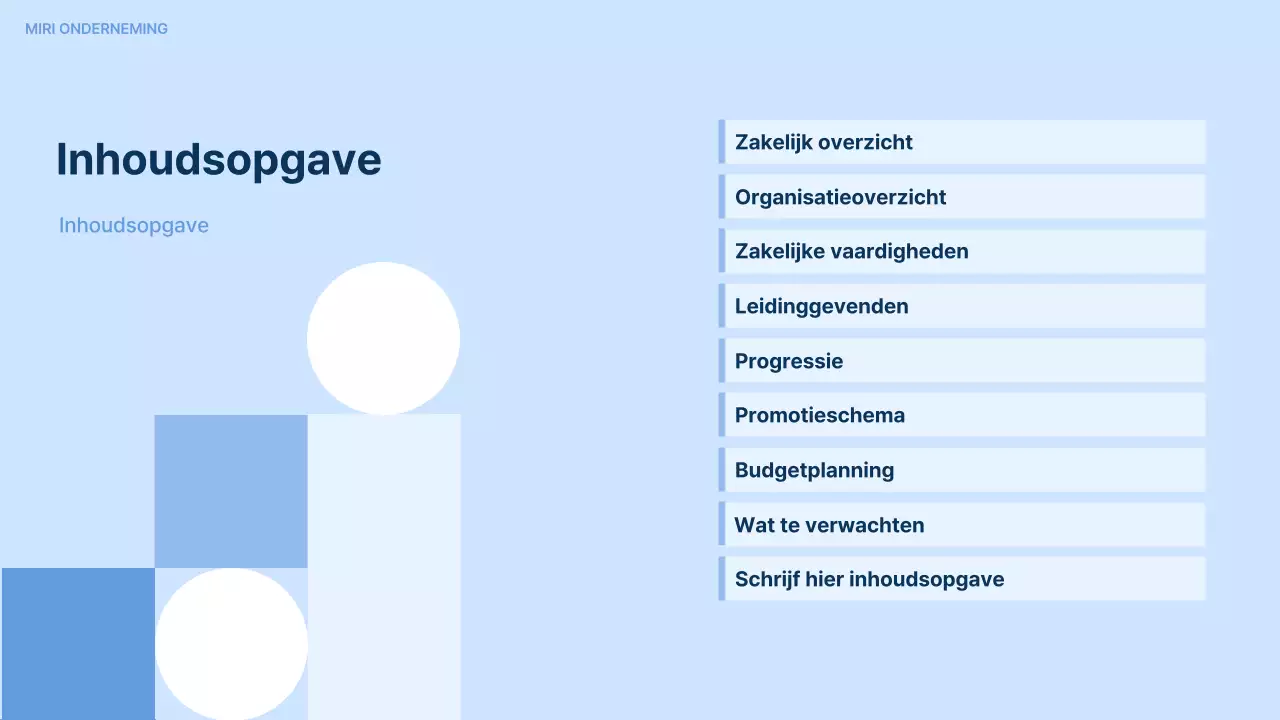 MIRI ONDERNEMING

Inhoudsopgave

Inhoudsopgave

Zakelijk overzicht

Organisatieoverzicht

Zakelijke vaardigheden

Leidinggevenden

Progressie

Promotieschema

Budgetplanning

Wat te verwachten

Schrijf hier inhoudsopgave